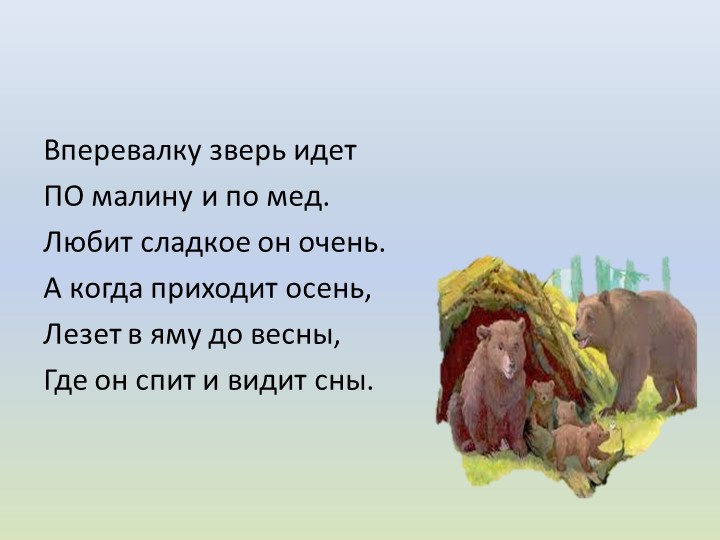 Вперевалку зверь идет
ПО малину и по мед.
Любит сладкое он очень.
А когда приходит осень,
Лезет в яму до весны,
Где он спит и видит сны.